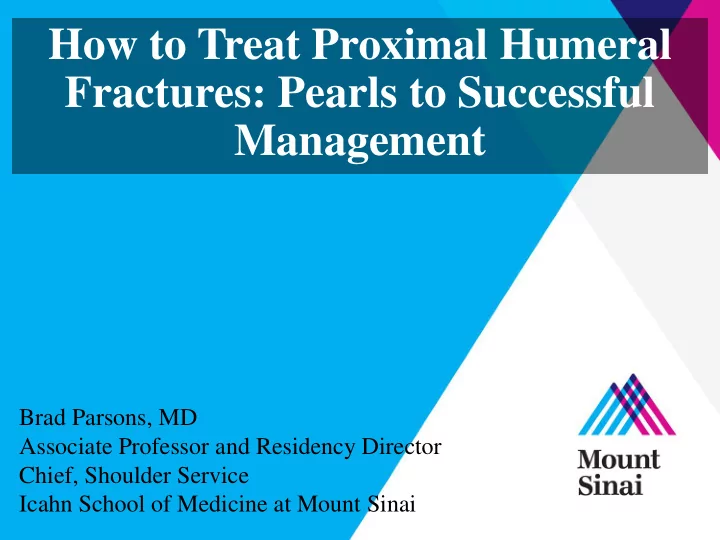 How to Treat Proximal Humeral Fractures: Pearls to Successful Management

Brad Parsons, MD
Associate Professor and Residency Director
Chief, Shoulder Service
Icahn School of Medicine at Mount Sinai

Mount Sinai